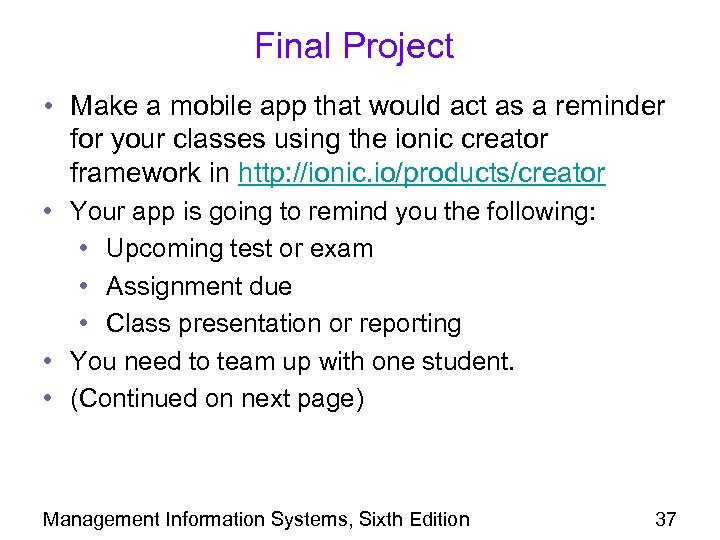 Final Project

• Make a mobile app that would act as a reminder for your classes using the ionic creator framework in http://ionic.io/products/creator
• Your app is going to remind you the following:
  • Upcoming test or exam
  • Assignment due
  • Class presentation or reporting
• You need to team up with one student.
• (Continued on next page)

Management Information Systems, Sixth Edition 37